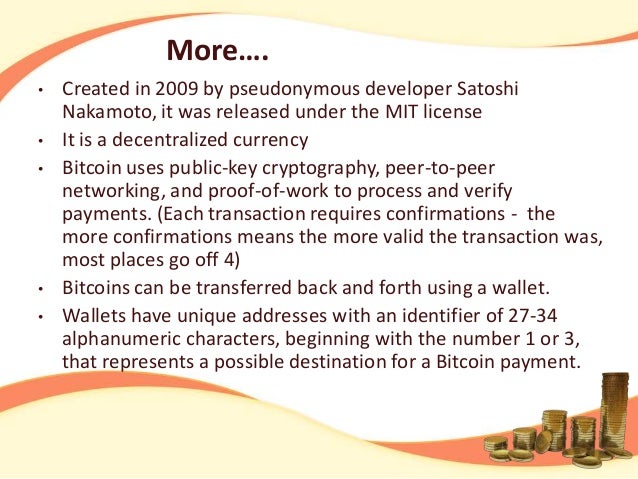 More….

• Created in 2009 by pseudonymous developer Satoshi Nakamoto, it was released under the MIT license

• It is a decentralized currency

• Bitcoin uses public-key cryptography, peer-to-peer networking, and proof-of-work to process and verify payments. (Each transaction requires confirmations -  the more confirmations means the more valid the transaction was, most places go off 4)

• Bitcoins can be transferred back and forth using a wallet.

• Wallets have unique addresses with an identifier of 27-34 alphanumeric characters, beginning with the number 1 or 3, that represents a possible destination for a Bitcoin payment.